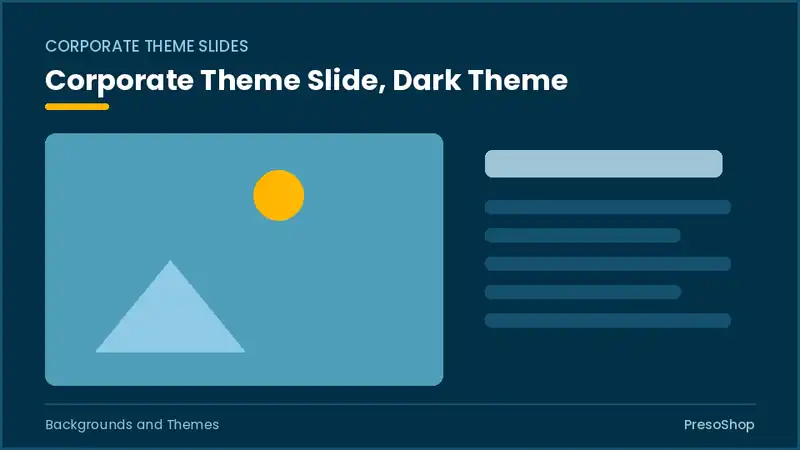 CORPORATE THEME SLIDES

Corporate Theme Slide, Dark Theme

Backgrounds and Themes

PresoShop